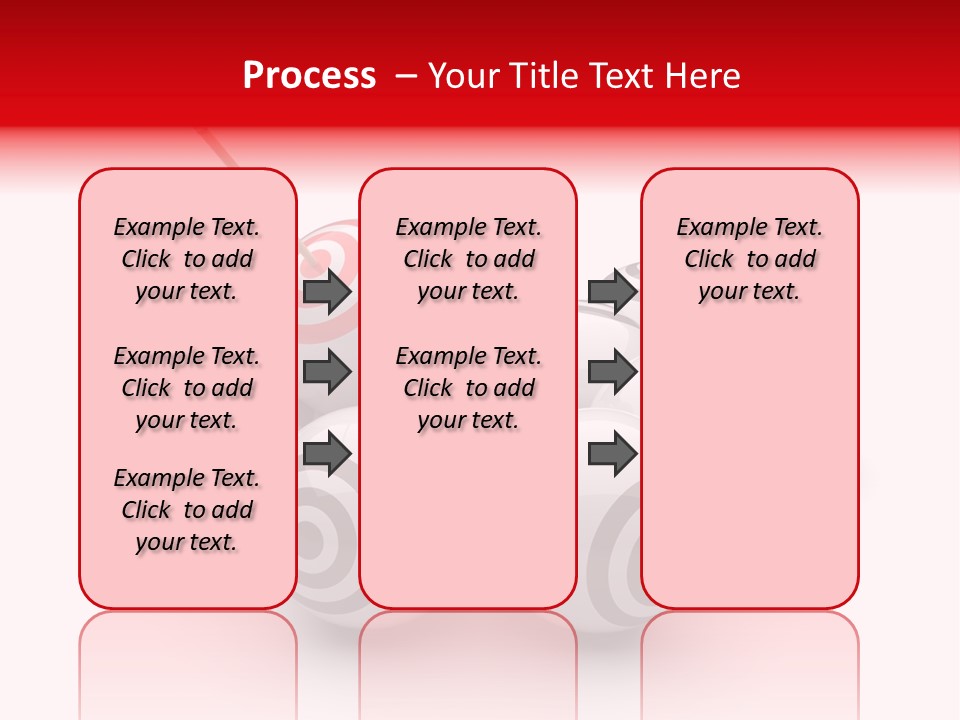 Process – Your Title Text Here

Example Text. Click to add your text.

Example Text. Click to add your text.

Example Text. Click to add your text.

Example Text. Click to add your text.

Example Text. Click to add your text.

Example Text. Click to add your text.